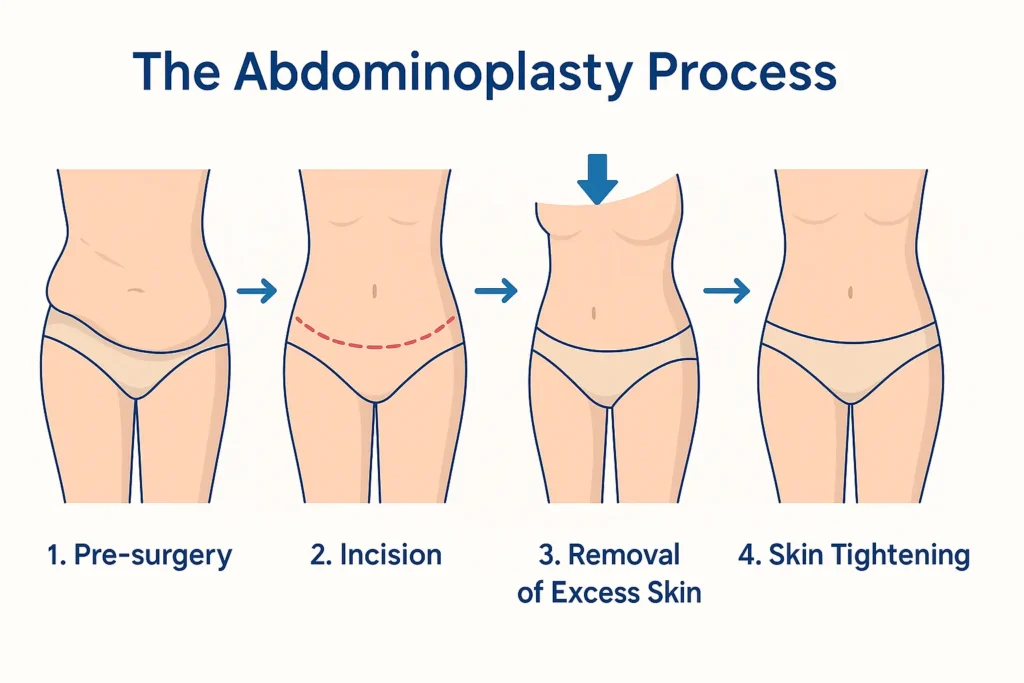 The Abdominoplasty Process

1. Pre-surgery

2. Incision

3. Removal of Excess Skin

4. Skin Tightening